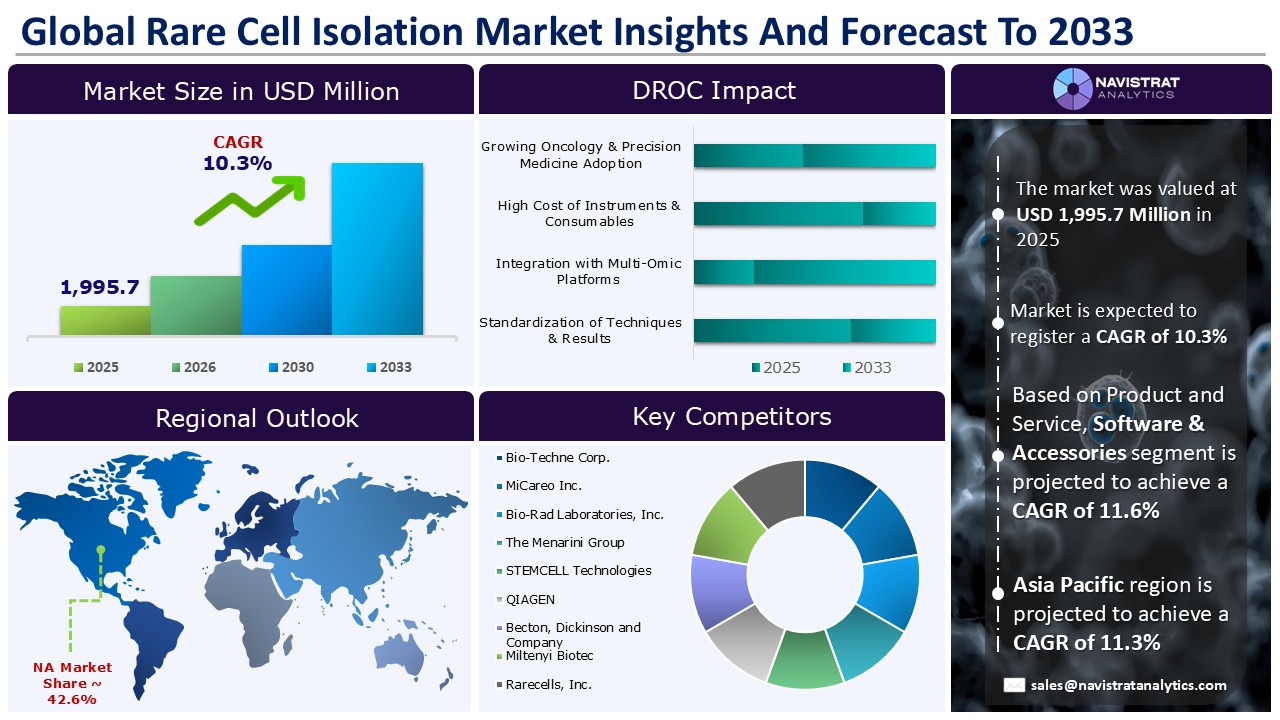 Global Rare Cell Isolation Market Insights And Forecast To 2033

Market Size in USD Million

CAGR
10.3%

1,995.7

2025
2026
2030
2033

DROC Impact

Growing Oncology & Precision Medicine Adoption

High Cost of Instruments & Consumables

Integration with Multi-Omic Platforms

Standardization of Techniques & Results

2025
2033

NAVISTRAT ANALYTICS

The market was valued at USD 1,995.7 Million in 2025

Market is expected to register a CAGR of 10.3%

Based on Product and Service, Software & Accessories segment is projected to achieve a CAGR of 11.6%

Asia Pacific region is projected to achieve a CAGR of 11.3%

sales@navistratanalytics.com

Regional Outlook

NA Market Share ~ 42.6%

Key Competitors

Bio-Techne Corp.
MiCareo Inc.
Bio-Rad Laboratories, Inc.
The Menarini Group
STEMCELL Technologies
QIAGEN
Becton, Dickinson and Company
Miltenyi Biotec
Rarecells, Inc.